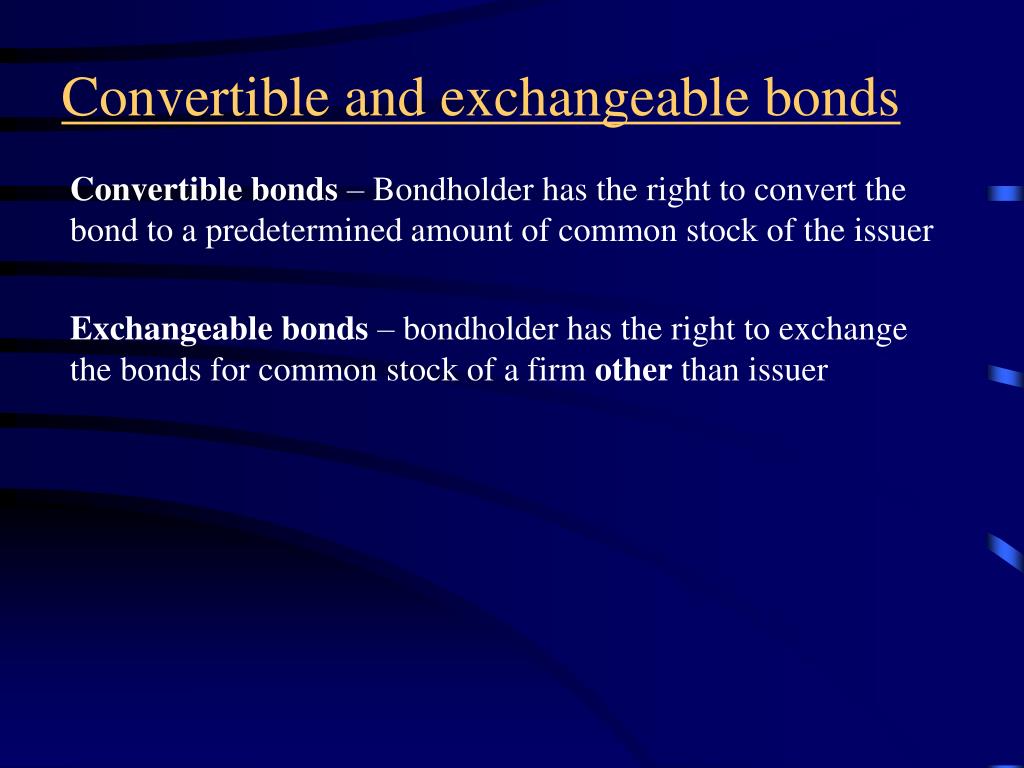 Convertible and exchangeable bonds

Convertible bonds – Bondholder has the right to convert the bond to a predetermined amount of common stock of the issuer

Exchangeable bonds – bondholder has the right to exchange the bonds for common stock of a firm other than issuer